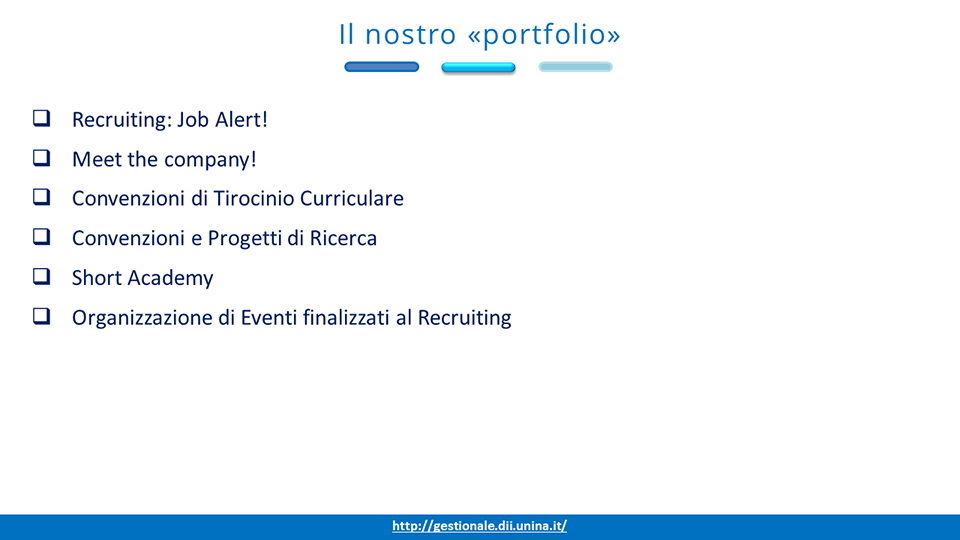 Il nostro «portfolio»

❑ Recruiting: Job Alert!
❑ Meet the company!
❑ Convenzioni di Tirocinio Curriculare
❑ Convenzioni e Progetti di Ricerca
❑ Short Academy
❑ Organizzazione di Eventi finalizzati al Recruiting

http://gestionale.dii.unina.it/